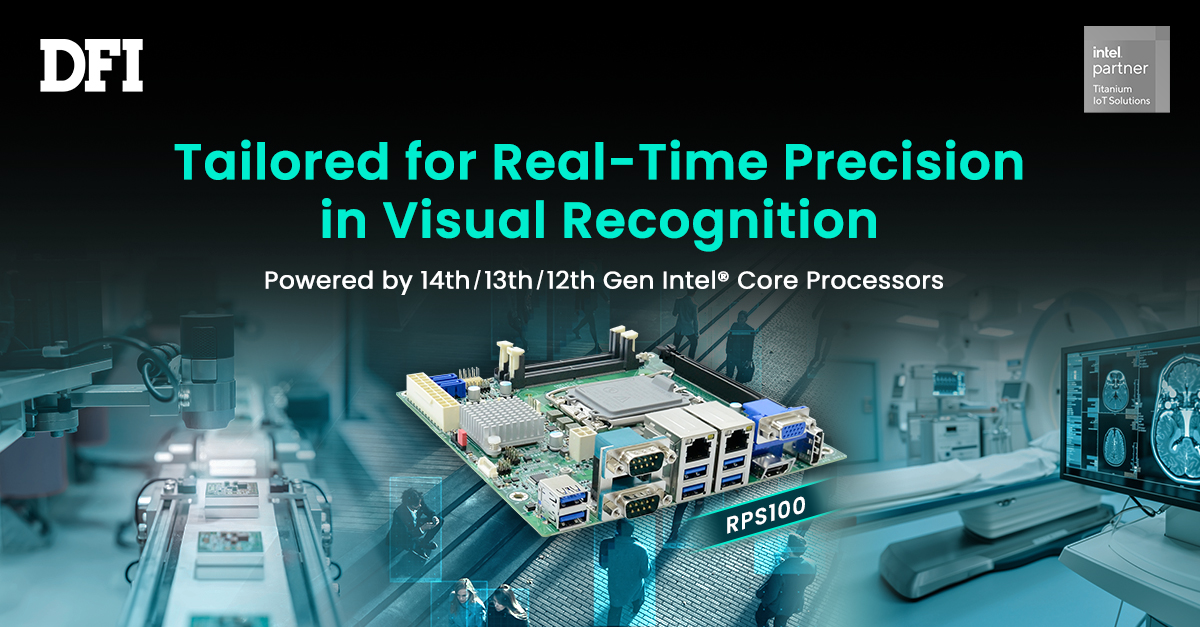 DFI

intel
partner
Titanium
IoT Solutions

Tailored for Real-Time Precision in Visual Recognition

Powered by 14th/13th/12th Gen Intel® Core Processors

RPS100